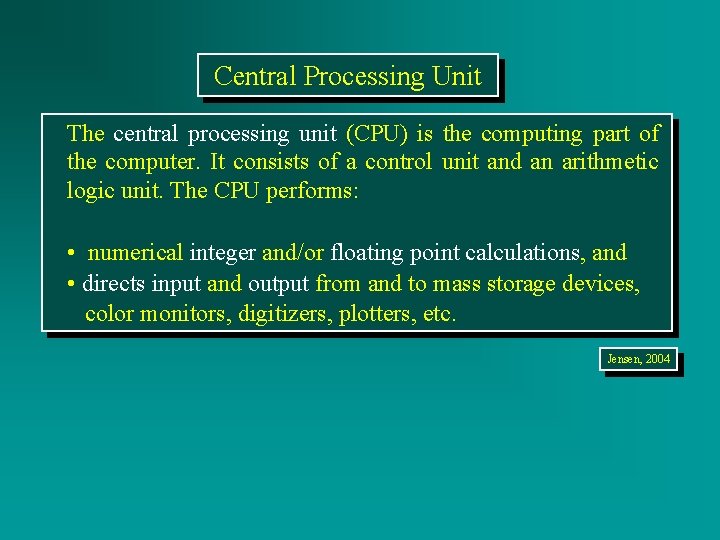 Central Processing Unit

The central processing unit (CPU) is the computing part of the computer. It consists of a control unit and an arithmetic logic unit. The CPU performs:

• numerical integer and/or floating point calculations, and
• directs input and output from and to mass storage devices, color monitors, digitizers, plotters, etc.

Jensen, 2004